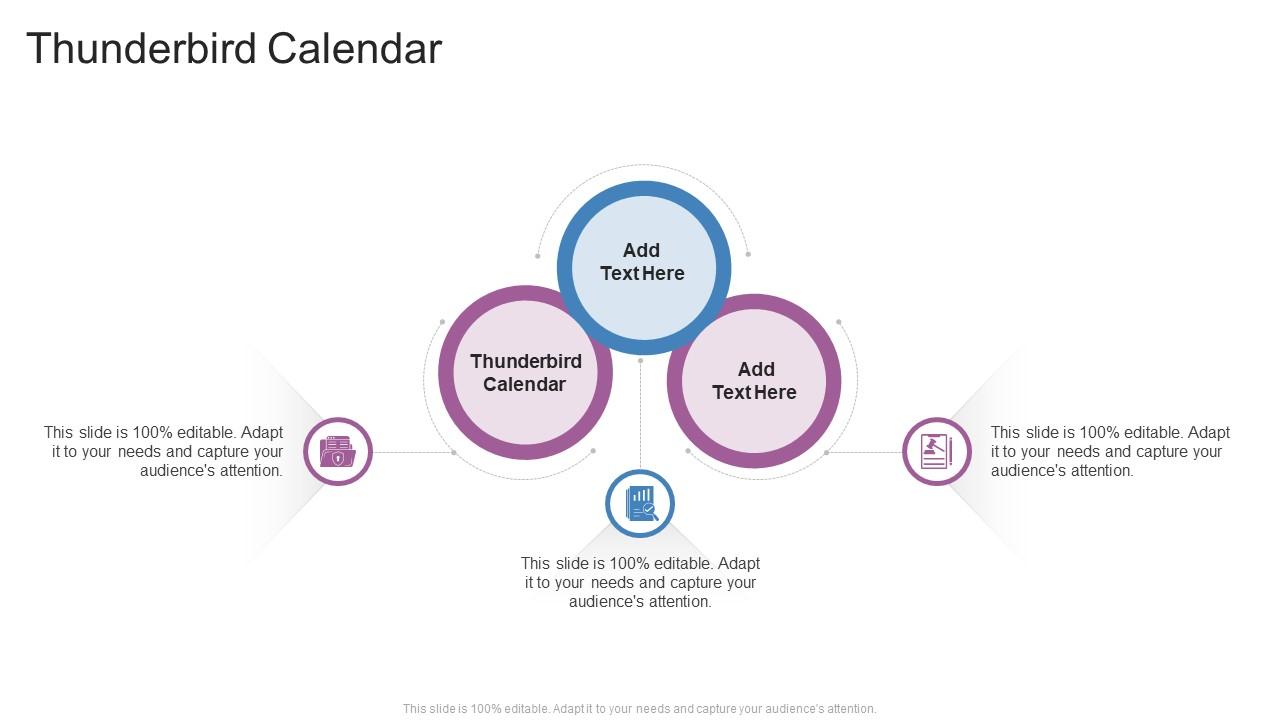 Thunderbird Calendar

Add Text Here

Thunderbird Calendar

Add Text Here

This slide is 100% editable. Adapt it to your needs and capture your audience's attention.

This slide is 100% editable. Adapt it to your needs and capture your audience's attention.

This slide is 100% editable. Adapt it to your needs and capture your audience's attention.

This slide is 100% editable. Adapt it to your needs and capture your audience's attention.